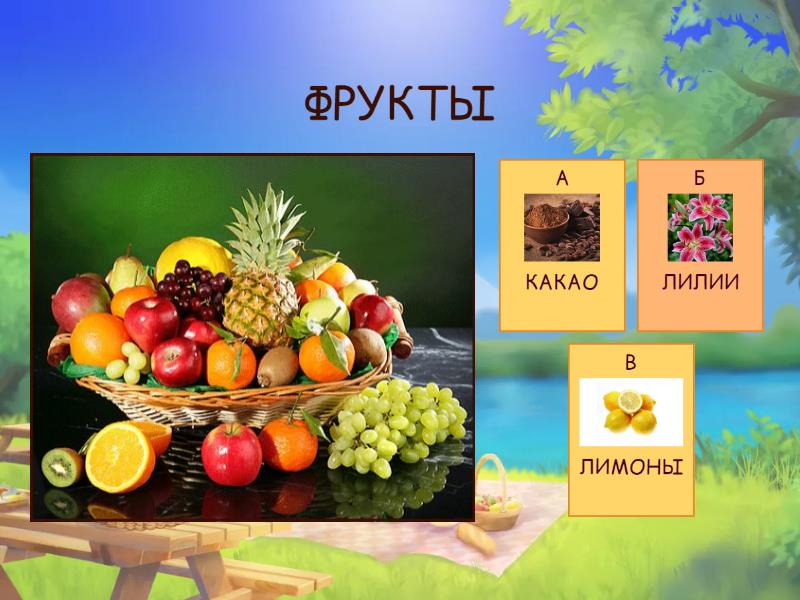 ФРУКТЫ

А
КАКАО

Б
ЛИЛИИ

В
ЛИМОНЫ